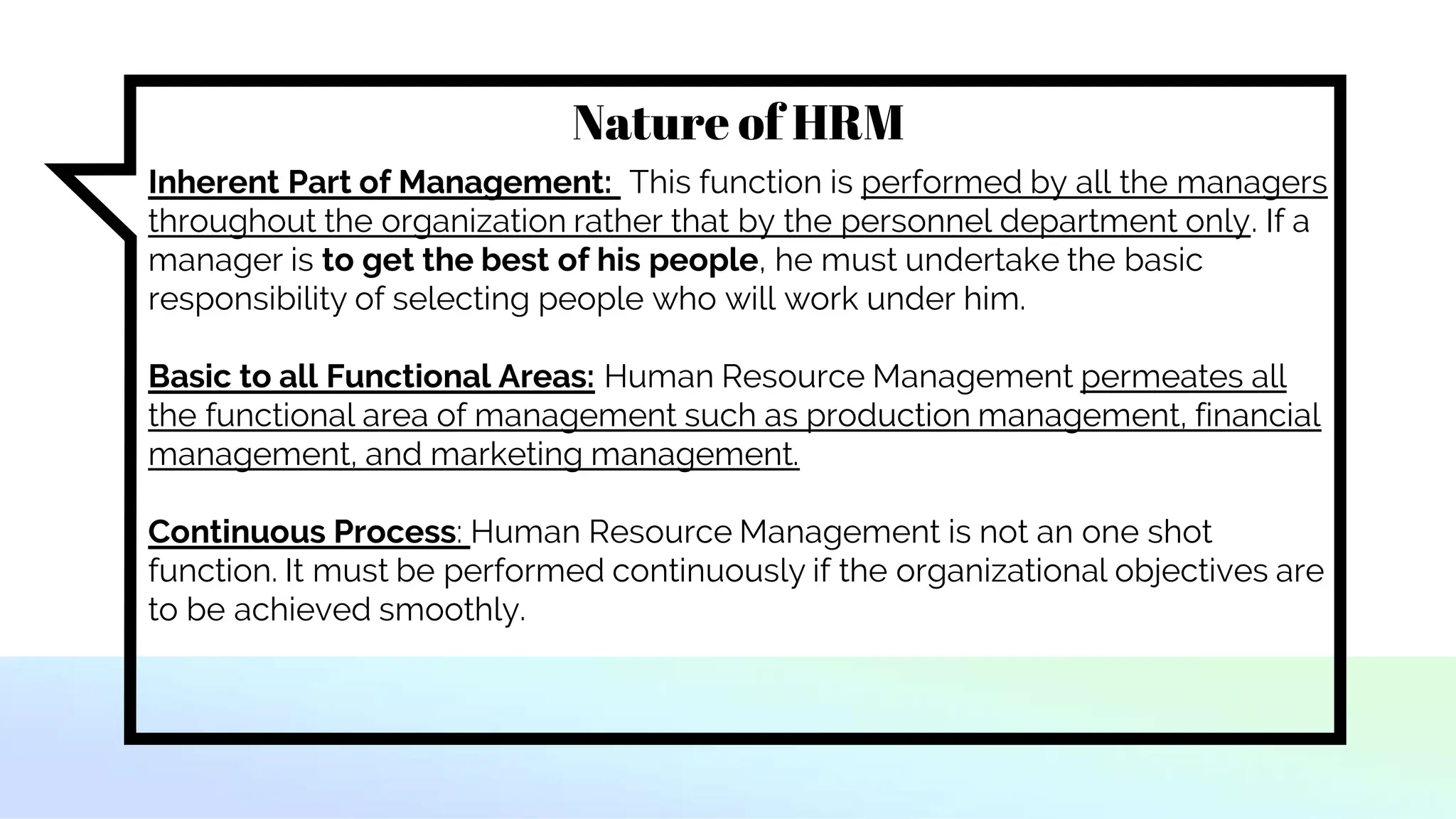 Nature of HRM

Inherent Part of Management: This function is performed by all the managers throughout the organization rather that by the personnel department only. If a manager is to get the best of his people, he must undertake the basic responsibility of selecting people who will work under him.

Basic to all Functional Areas: Human Resource Management permeates all the functional area of management such as production management, financial management, and marketing management.

Continuous Process: Human Resource Management is not an one shot function. It must be performed continuously if the organizational objectives are to be achieved smoothly.